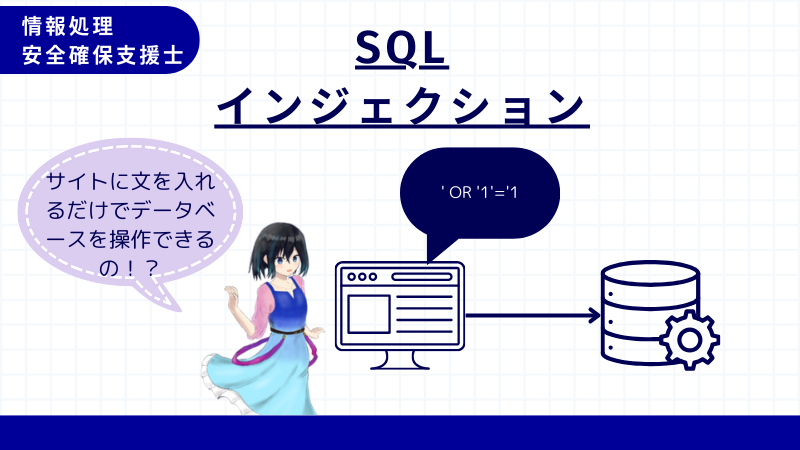 情報処理
安全確保支援士

SQL
インジェクション

サイトに文を入れるだけでデータベースを操作できるの！？

' OR '1'='1